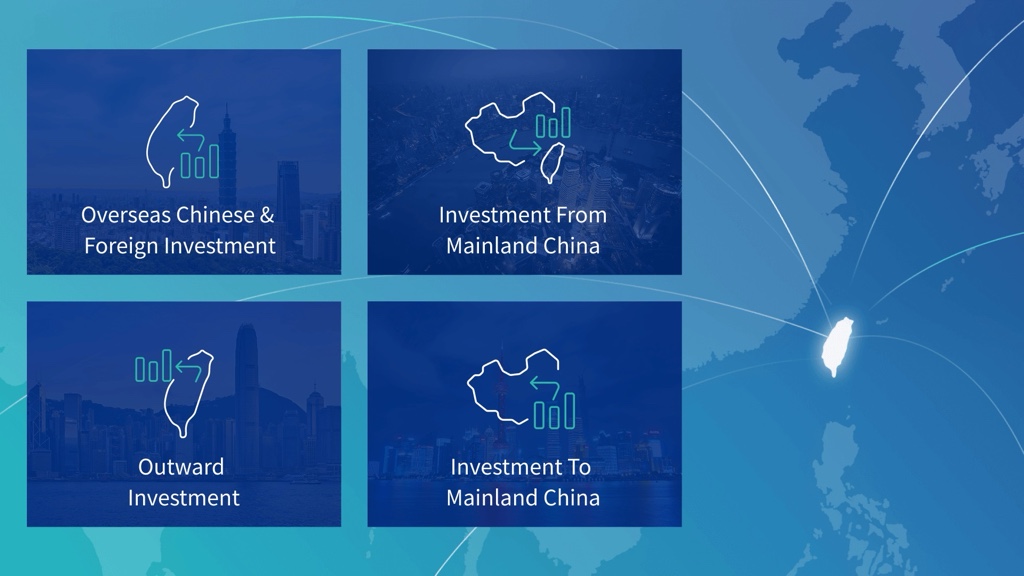 Overseas Chinese & Foreign Investment

Investment From Mainland China

Outward Investment

Investment To Mainland China